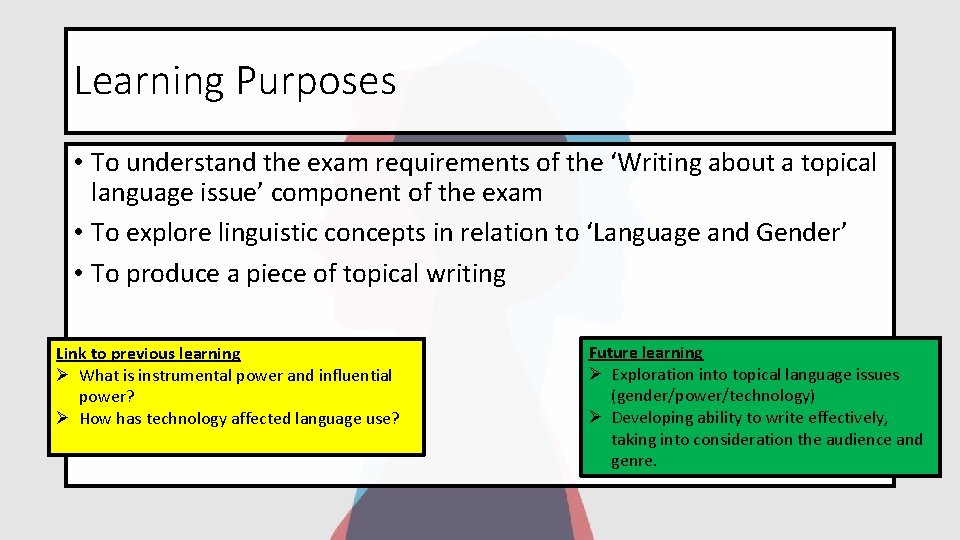 Learning Purposes

• To understand the exam requirements of the ‘Writing about a topical language issue’ component of the exam
• To explore linguistic concepts in relation to ‘Language and Gender’
• To produce a piece of topical writing

Link to previous learning
➢ What is instrumental power and influential power?
➢ How has technology affected language use?

Future learning
➢ Exploration into topical language issues (gender/power/technology)
➢ Developing ability to write effectively, taking into consideration the audience and genre.